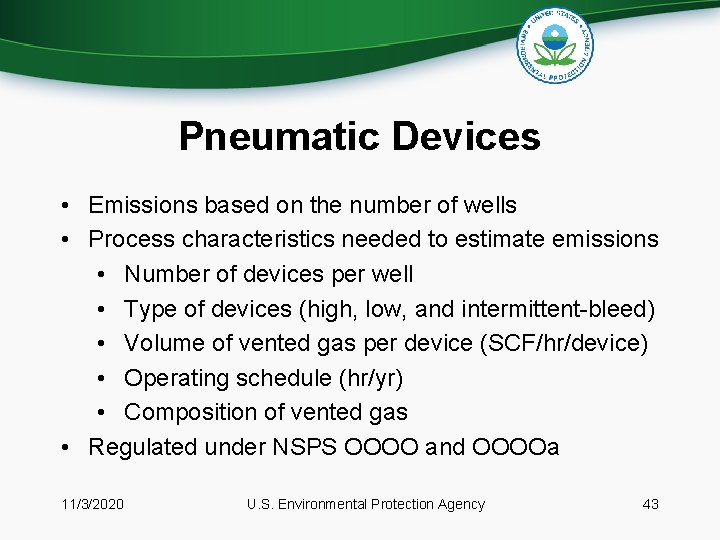 UNITED STATES ENVIRONMENTAL PROTECTION AGENCY

Pneumatic Devices

• Emissions based on the number of wells
• Process characteristics needed to estimate emissions
  • Number of devices per well
  • Type of devices (high, low, and intermittent-bleed)
  • Volume of vented gas per device (SCF/hr/device)
  • Operating schedule (hr/yr)
  • Composition of vented gas
• Regulated under NSPS OOOO and OOOOa

11/3/2020 U.S. Environmental Protection Agency 43